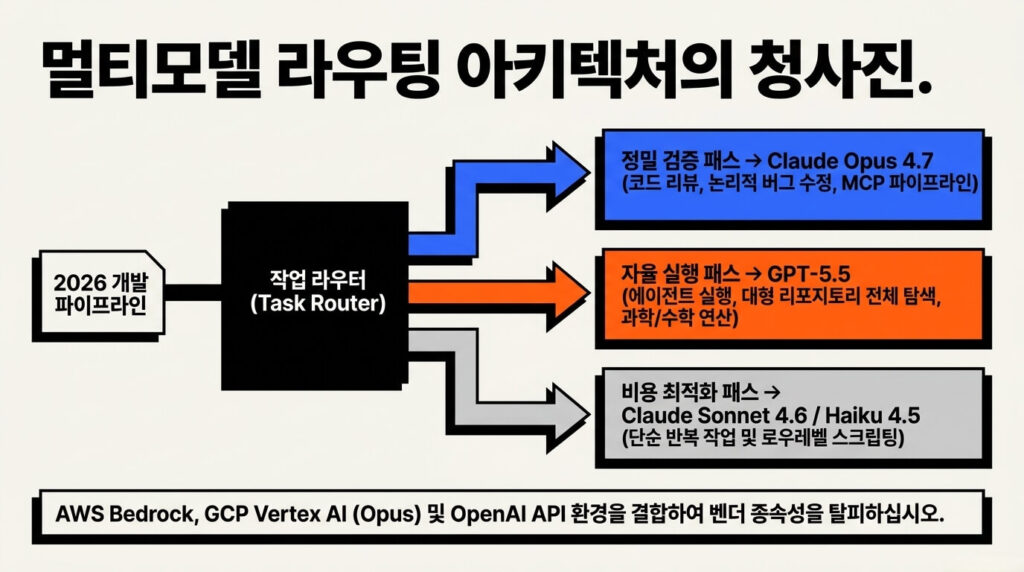 멀티모델 라우팅 아키텍처의 청사진.

2026 개발 파이프라인

작업 라우터 (Task Router)

정밀 검증 패스 → Claude Opus 4.7
(코드 리뷰, 논리적 버그 수정, MCP 파이프라인)

자율 실행 패스 → GPT-5.5
(에이전트 실행, 대형 리포지토리 전체 탐색, 과학/수학 연산)

비용 최적화 패스 → Claude Sonnet 4.6 / Haiku 4.5
(단순 반복 작업 및 로우레벨 스크립팅)

AWS Bedrock, GCP Vertex AI (Opus) 및 OpenAI API 환경을 결합하여 벤더 종속성을 탈피하십시오.